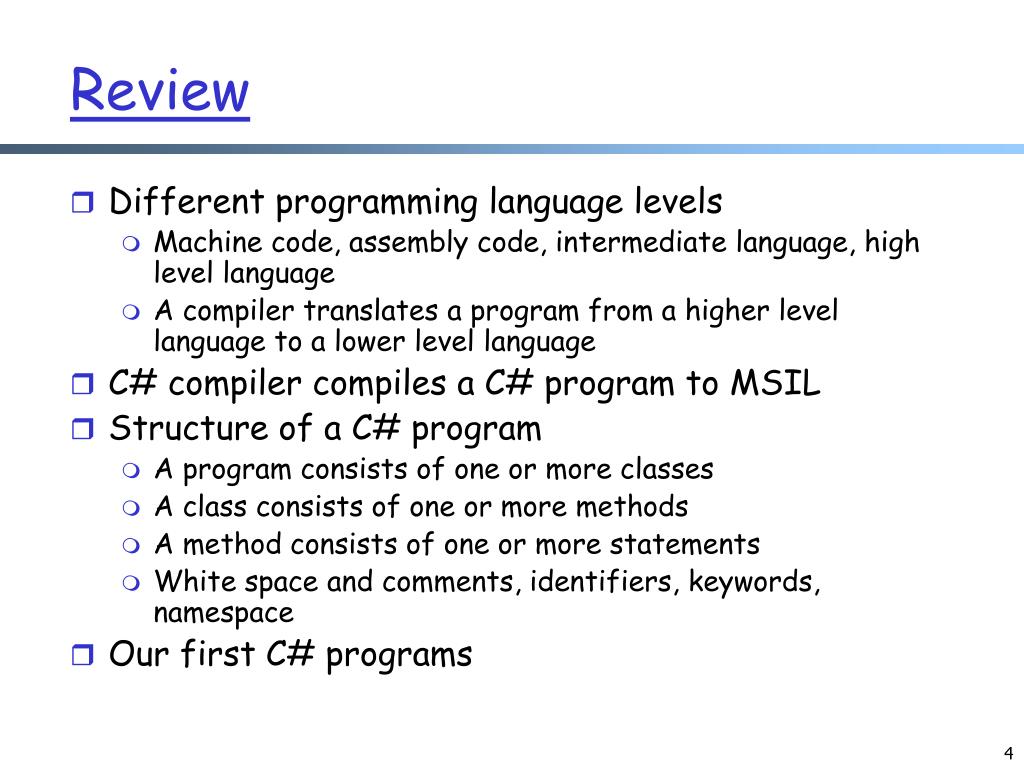 Review

Different programming language levels
Machine code, assembly code, intermediate language, high level language
A compiler translates a program from a higher level language to a lower level language
C# compiler compiles a C# program to MSIL
Structure of a C# program
A program consists of one or more classes
A class consists of one or more methods
A method consists of one or more statements
White space and comments, identifiers, keywords, namespace
Our first C# programs

4